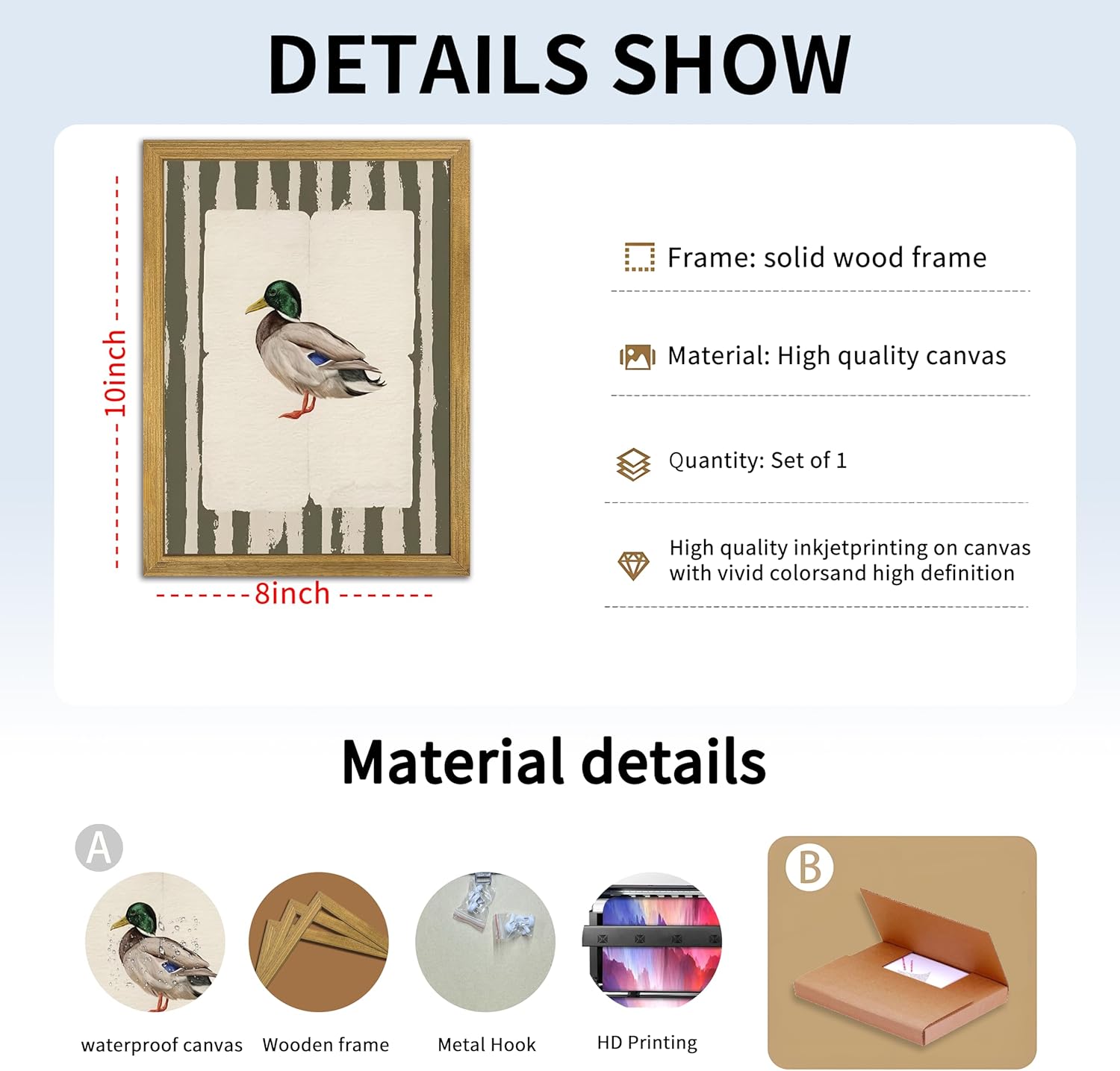 DETAILS SHOW

10inch

8inch

Frame: solid wood frame

Material: High quality canvas

Quantity: Set of 1

High quality inkjetprinting on canvas with vivid colorsand high definition

Material details

A

waterproof canvas

Wooden frame

Metal Hook

HD Printing

B